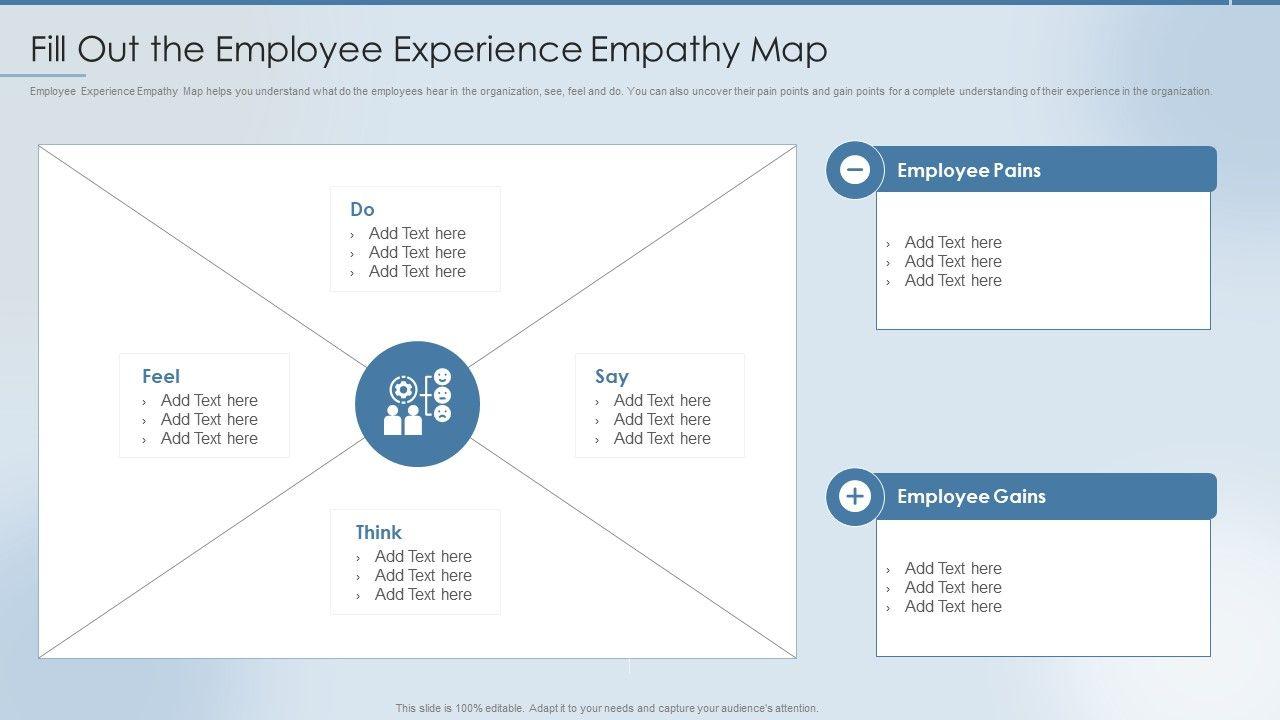 Fill Out the Employee Experience Empathy Map

Employee Experience Empathy Map helps you understand what do the employees hear in the organization, see, feel and do. You can also uncover their pain points and gain points for a complete understanding of their experience in the organization.

Do
› Add Text here
› Add Text here
› Add Text here

Feel
› Add Text here
› Add Text here
› Add Text here

Say
› Add Text here
› Add Text here
› Add Text here

Think
› Add Text here
› Add Text here
› Add Text here

Employee Pains
› Add Text here
› Add Text here
› Add Text here

Employee Gains
› Add Text here
› Add Text here
› Add Text here

This slide is 100% editable. Adapt it to your needs and capture your audience's attention.